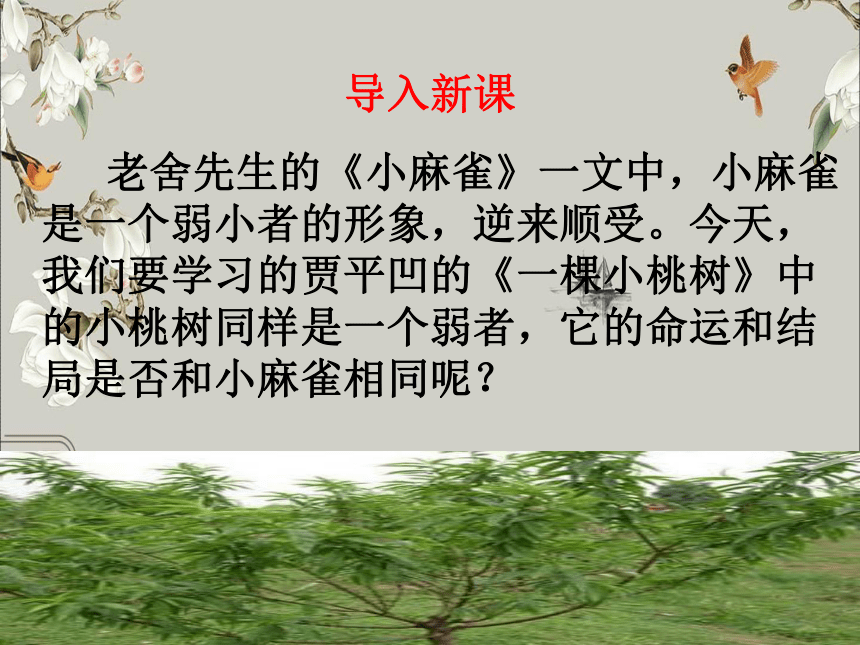 导入新课

老舍先生的《小麻雀》一文中，小麻雀是一个弱小者的形象，逆来顺受。今天，我们要学习的贾平凹的《一棵小桃树》中的小桃树同样是一个弱者，它的命运和结局是否和小麻雀相同呢？